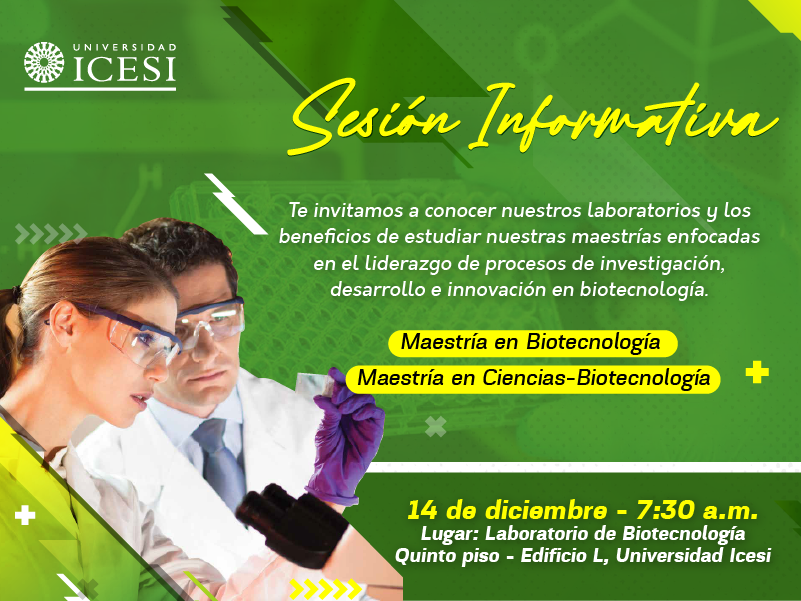 UNIVERSIDAD
ICESI

Sesión Informativa

Te invitamos a conocer nuestros laboratorios y los beneficios de estudiar nuestras maestrías enfocadas en el liderazgo de procesos de investigación, desarrollo e innovación en biotecnología.

Maestría en Biotecnología

Maestría en Ciencias-Biotecnología

14 de diciembre - 7:30 a.m.
Lugar: Laboratorio de Biotecnología
Quinto piso - Edificio L, Universidad Icesi